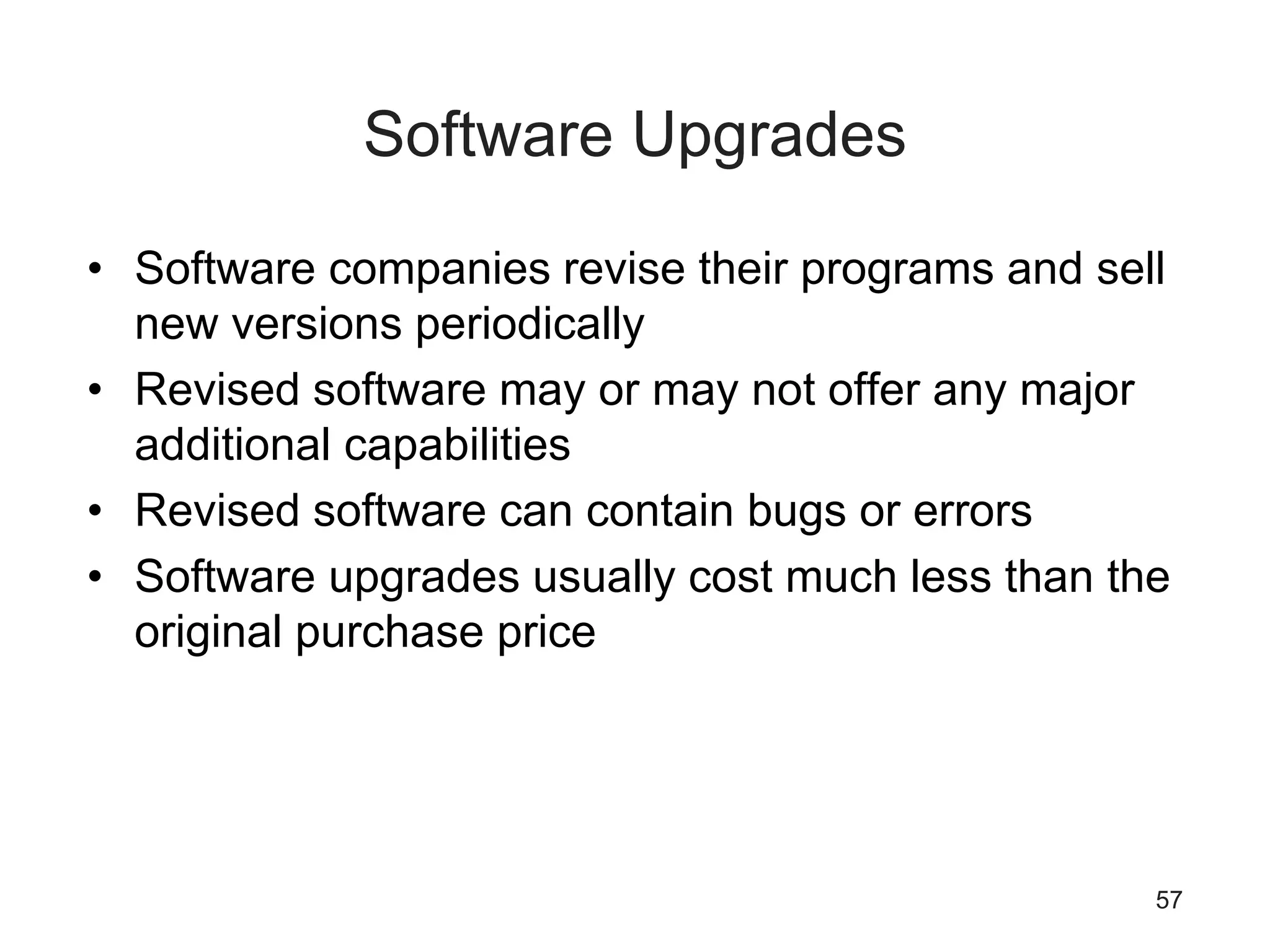 Software Upgrades

• Software companies revise their programs and sell new versions periodically
• Revised software may or may not offer any major additional capabilities
• Revised software can contain bugs or errors
• Software upgrades usually cost much less than the original purchase price

57